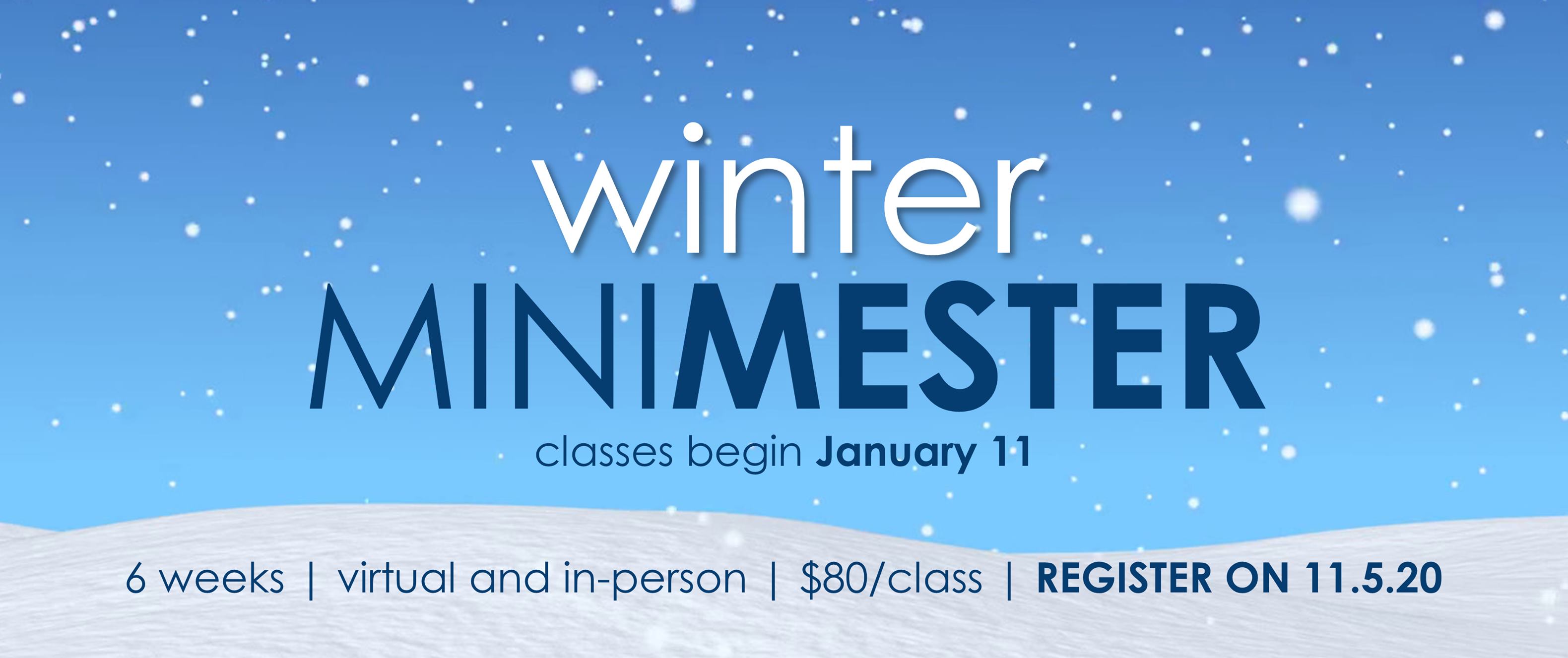 winter
MINIMESTER
classes begin January 11

6 weeks | virtual and in-person | \$80/class | REGISTER ON 11.5.20